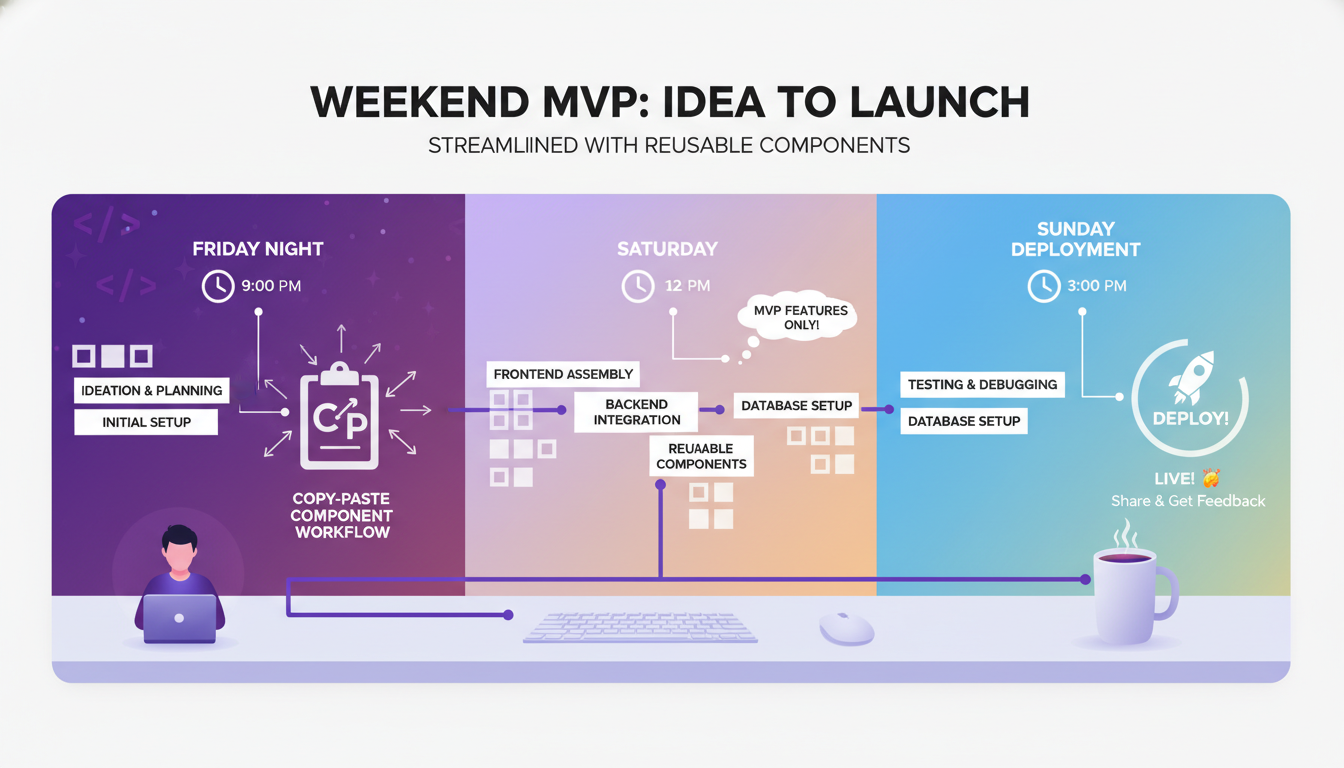 WEEKEND MVP: IDEA TO LAUNCH

STREAMLIINED WITH REUSABLE COMPONENTS

</>

</>

FRIDAY NIGHT

9:00 PM

IDEATION & PLANNING

INITIAL SETUP

CP

COPY-PASTE COMPONENT WORKFLOW

SATURDAY

12 PM

MVP FEATURES ONLY!

FRONTEND ASSEMBLY

BACKEND INTEGRATION

DATABASE SETUP

REUAABLE COMPONENTS

SUNDAY DEPLOYMENT

3:00 PM

TESTING & DEBUGGING

DATABASE SETUP

DEPLOY!

LIVE!

Share & Get Feedback